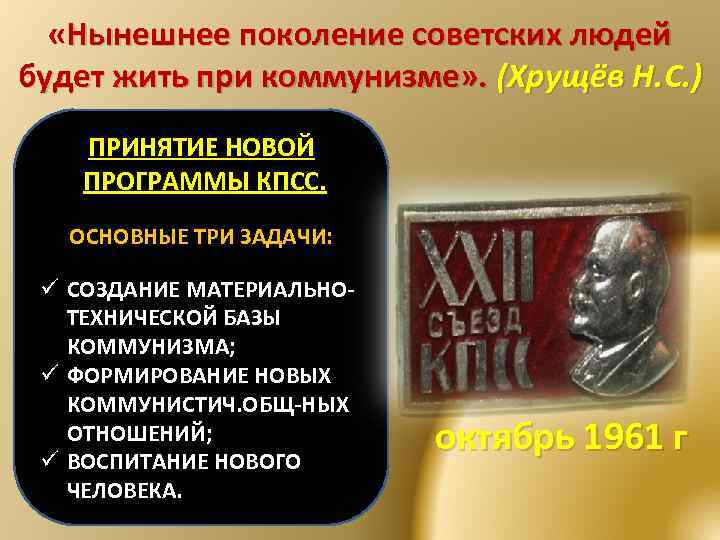 «Нынешнее поколение советских людей будет жить при коммунизме». (Хрущёв Н.С.)

ПРИНЯТИЕ НОВОЙ ПРОГРАММЫ КПСС.

ОСНОВНЫЕ ТРИ ЗАДАЧИ:

✓ СОЗДАНИЕ МАТЕРИАЛЬНО-ТЕХНИЧЕСКОЙ БАЗЫ КОММУНИЗМА;
✓ ФОРМИРОВАНИЕ НОВЫХ КОММУНИСТИЧ.ОБЩ-НЫХ ОТНОШЕНИЙ;
✓ ВОСПИТАНИЕ НОВОГО ЧЕЛОВЕКА.

XXII СЪЕЗД КПСС

октябрь 1961 г